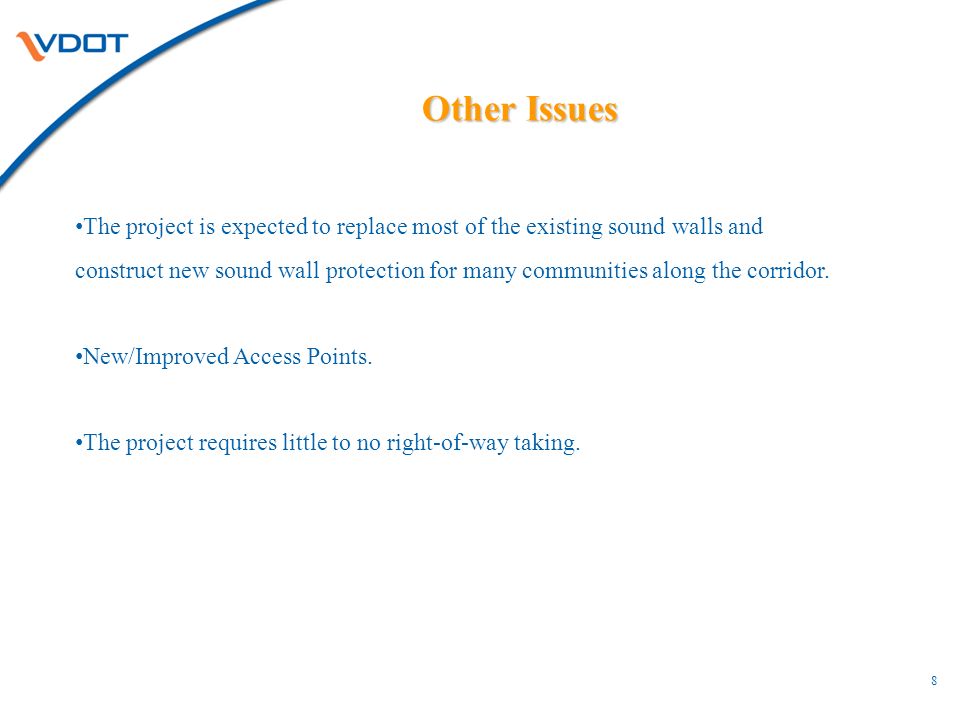 VDOT

Other Issues

•The project is expected to replace most of the existing sound walls and construct new sound wall protection for many communities along the corridor.

•New/Improved Access Points.

•The project requires little to no right-of-way taking.

8